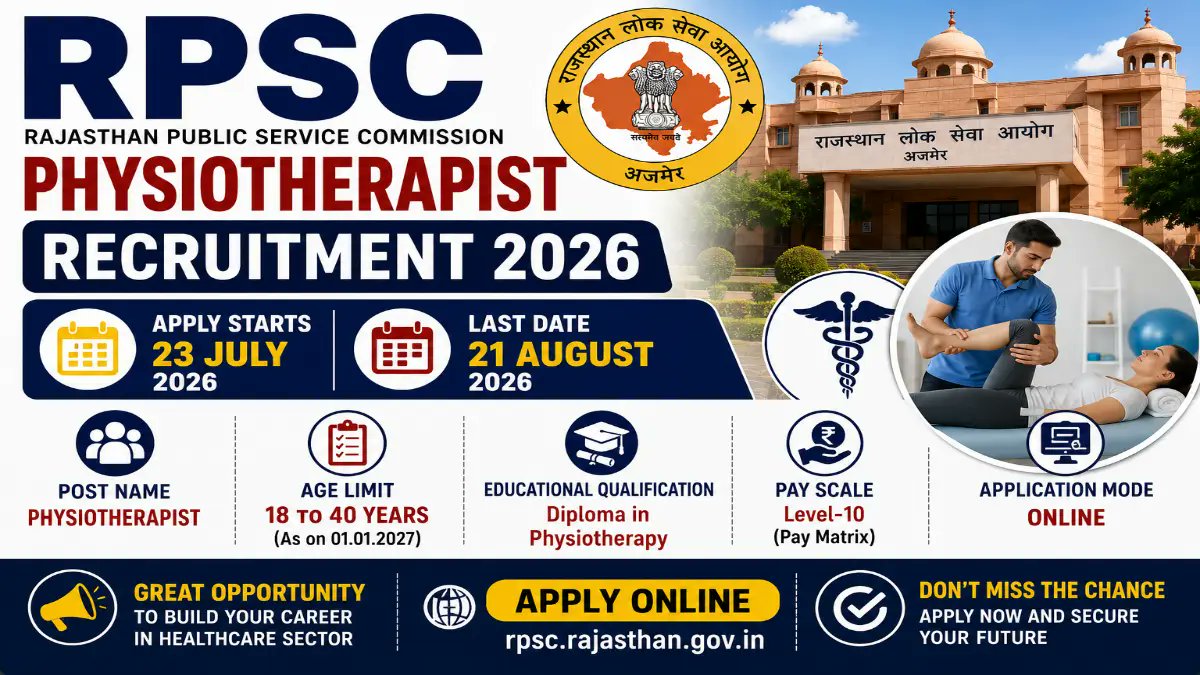 RPSC
RAJASTHAN PUBLIC SERVICE COMMISSION
PHYSIOTHERAPIST
RECRUITMENT 2026

राजस्थान लोक सेवा आयोग
सत्यमेव जयते
अजमेर

राजस्थान लोक सेवा आयोग
अजमेर

APPLY STARTS
23 JULY
2026

LAST DATE
21 AUGUST
2026

POST NAME
PHYSIOTHERAPIST

AGE LIMIT
18 to 40 YEARS
(As on 01.01.2027)

EDUCATIONAL QUALIFICATION
Diploma in Physiotherapy

PAY SCALE
Level-10
(Pay Matrix)

APPLICATION MODE
ONLINE

GREAT OPPORTUNITY
TO BUILD YOUR CAREER IN HEALTHCARE SECTOR

APPLY ONLINE
rpsc.rajasthan.gov.in

DON'T MISS THE CHANCE
APPLY NOW AND SECURE YOUR FUTURE